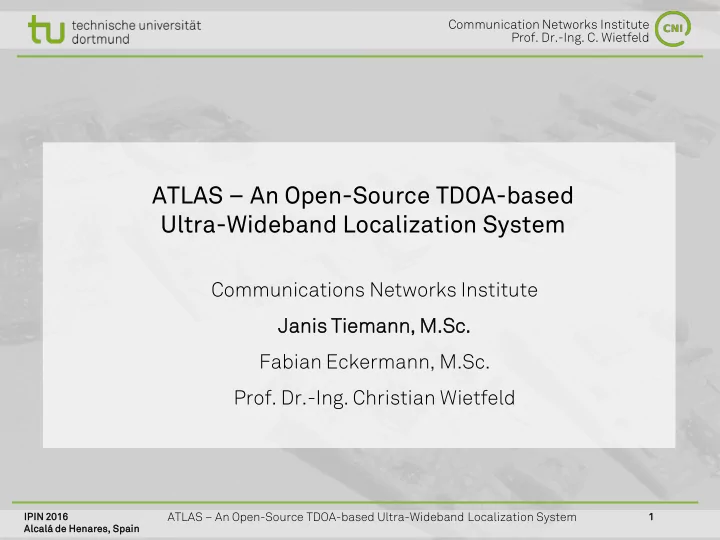 tu technische universität dortmund

Communication Networks Institute
Prof. Dr.-Ing. C. Wietfeld

CNI

ATLAS – An Open-Source TDOA-based Ultra-Wideband Localization System

Communications Networks Institute

Janis Tiemann, M.Sc.

Fabian Eckermann, M.Sc.

Prof. Dr.-Ing. Christian Wietfeld

IPIN 2016
Alcalá de Henares, Spain

ATLAS – An Open-Source TDOA-based Ultra-Wideband Localization System

1